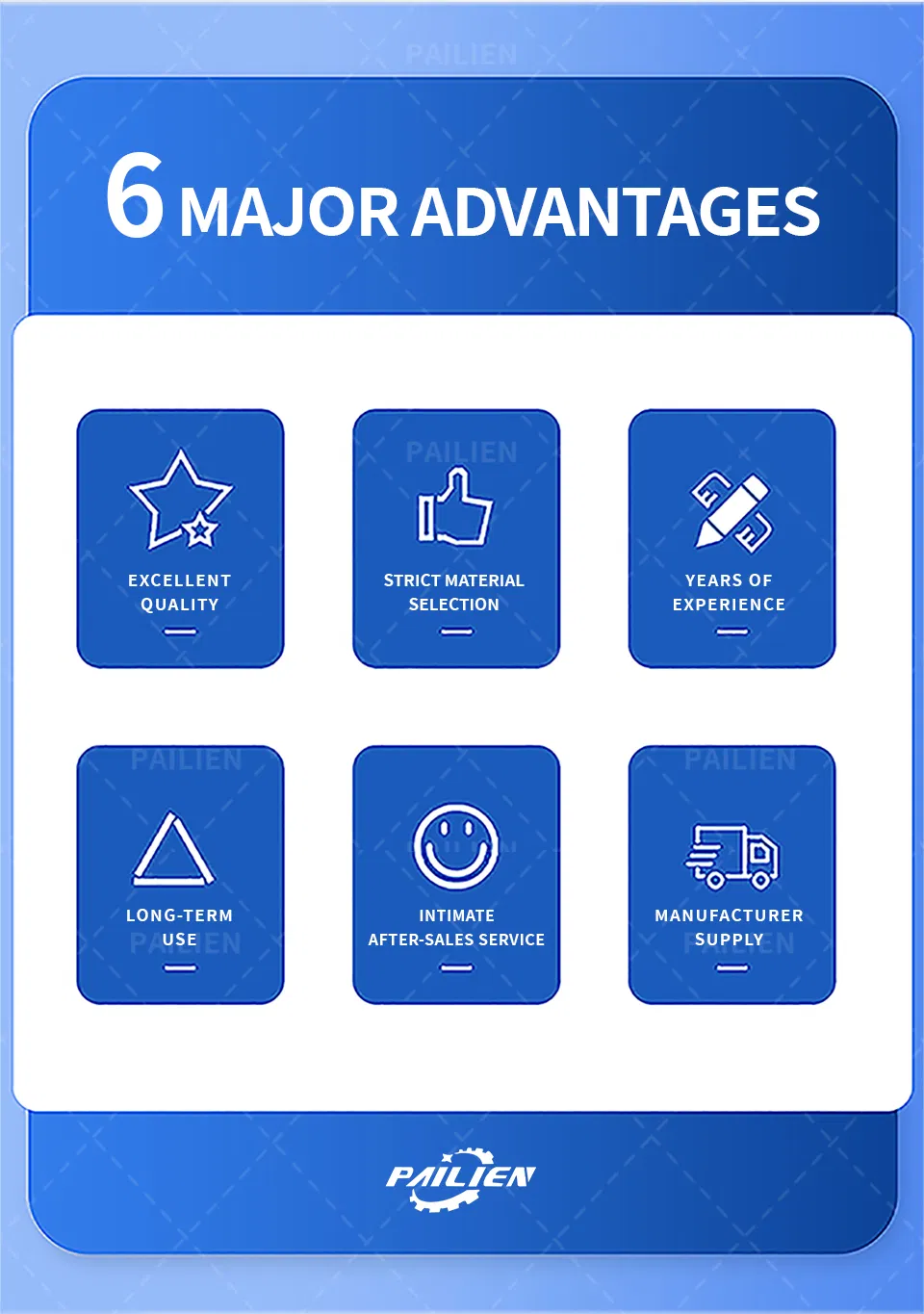 PAILIEN

6 MAJOR ADVANTAGES

EXCELLENT QUALITY

PAILIEN
STRICT MATERIAL SELECTION

YEARS OF EXPERIENCE

PAILIEN
LONG-TERM USE
PAILIEN

INTIMATE AFTER-SALES SERVICE

PAILIEN
MANUFACTURER SUPPLY
PAILIEN

PAILIEN